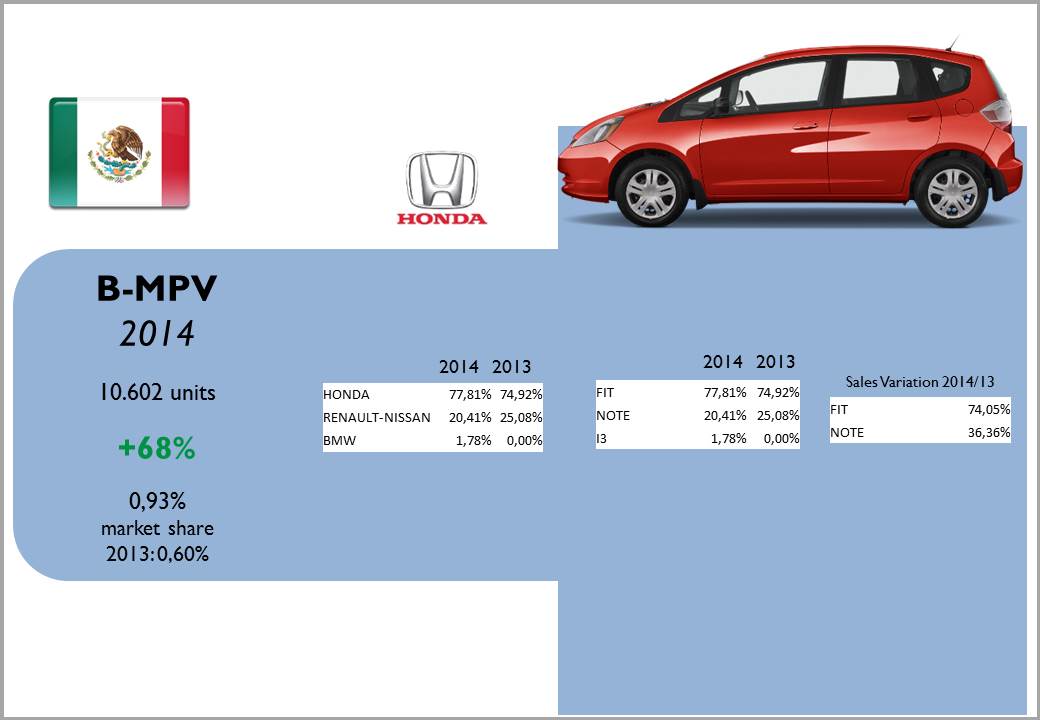 HONDA

B-MPV
2014

10.602 units

+68%

0,93%
market share
2013: 0,60%

| | 2014 | 2013 |
|---|---|---|
| HONDA | 77,81% | 74,92% |
| RENAULT-NISSAN | 20,41% | 25,08% |
| BMW | 1,78% | 0,00% |

| | 2014 | 2013 |
|---|---|---|
| FIT | 77,81% | 74,92% |
| NOTE | 20,41% | 25,08% |
| I3 | 1,78% | 0,00% |

Sales Variation 2014/13

| | |
|---|---|
| FIT | 74,05% |
| NOTE | 36,36% |